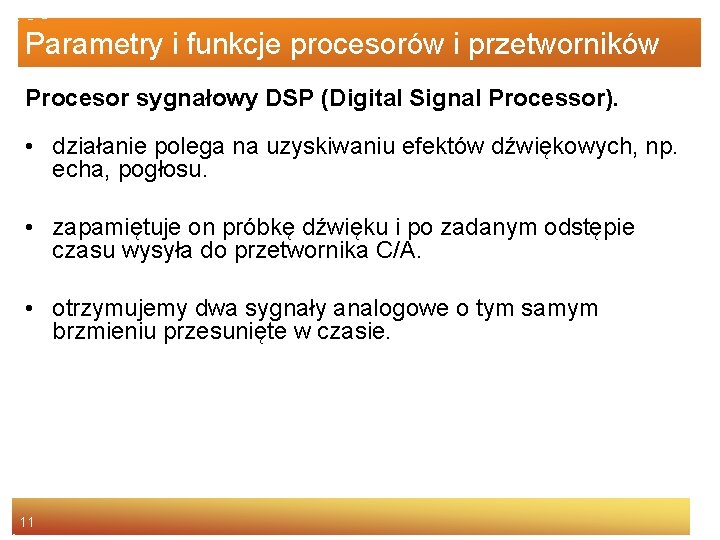 Parametry i funkcje procesorów i przetworników

Procesor sygnałowy DSP (Digital Signal Processor).

• działanie polega na uzyskiwaniu efektów dźwiękowych, np. echa, pogłosu.

• zapamiętuje on próbkę dźwięku i po zadanym odstępie czasu wysyła do przetwornika C/A.

• otrzymujemy dwa sygnały analogowe o tym samym brzmieniu przesunięte w czasie.

11